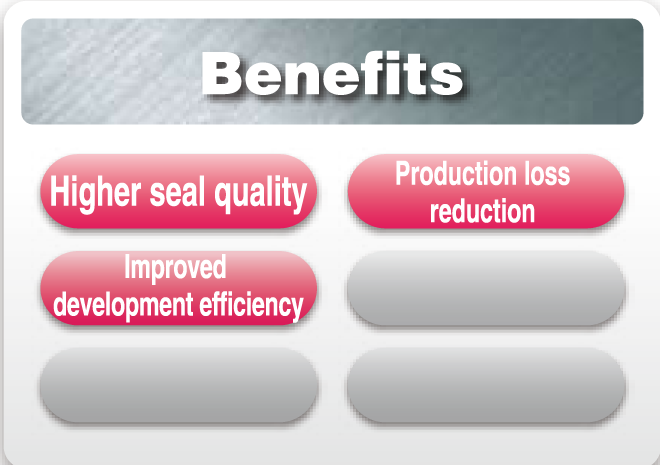 Benefits

Higher seal quality

Production loss reduction

Improved development efficiency